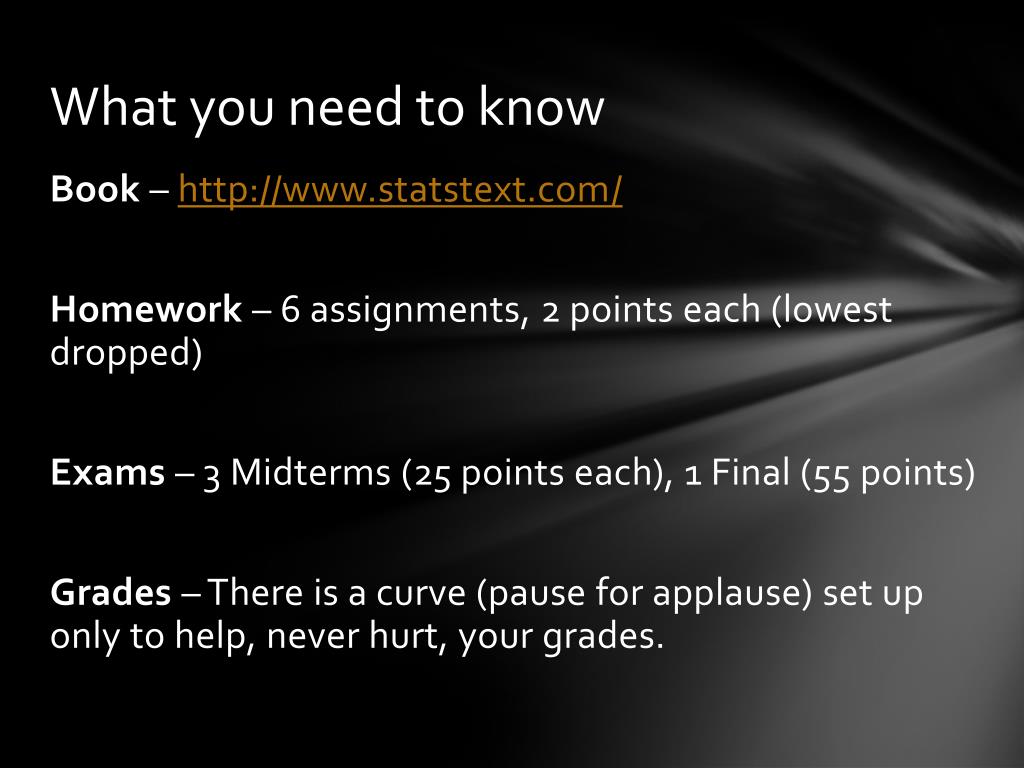 What you need to know

Book – http://www.statstext.com/

Homework – 6 assignments, 2 points each (lowest dropped)

Exams – 3 Midterms (25 points each), 1 Final (55 points)

Grades – There is a curve (pause for applause) set up only to help, never hurt, your grades.